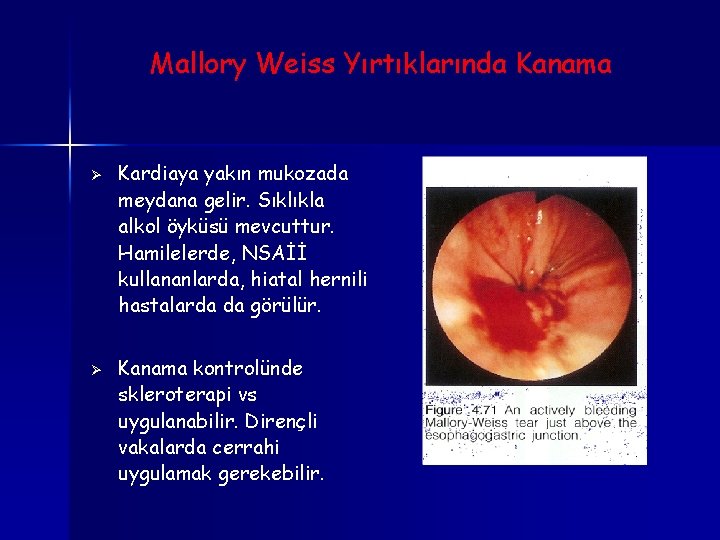 Mallory Weiss Yırtıklarında Kanama

➢ Kardiaya yakın mukozada meydana gelir. Sıklıkla alkol öyküsü mevcuttur. Hamilelerde, NSAİİ kullananlarda, hiatal hernili hastalarda da görülür.

➢ Kanama kontrolünde skleroterapi vs uygulanabilir. Dirençli vakalarda cerrahi uygulamak gerekebilir.

Figure 4.71 An actively bleeding Mallory-Weiss tear just above the esophagogastric junction.